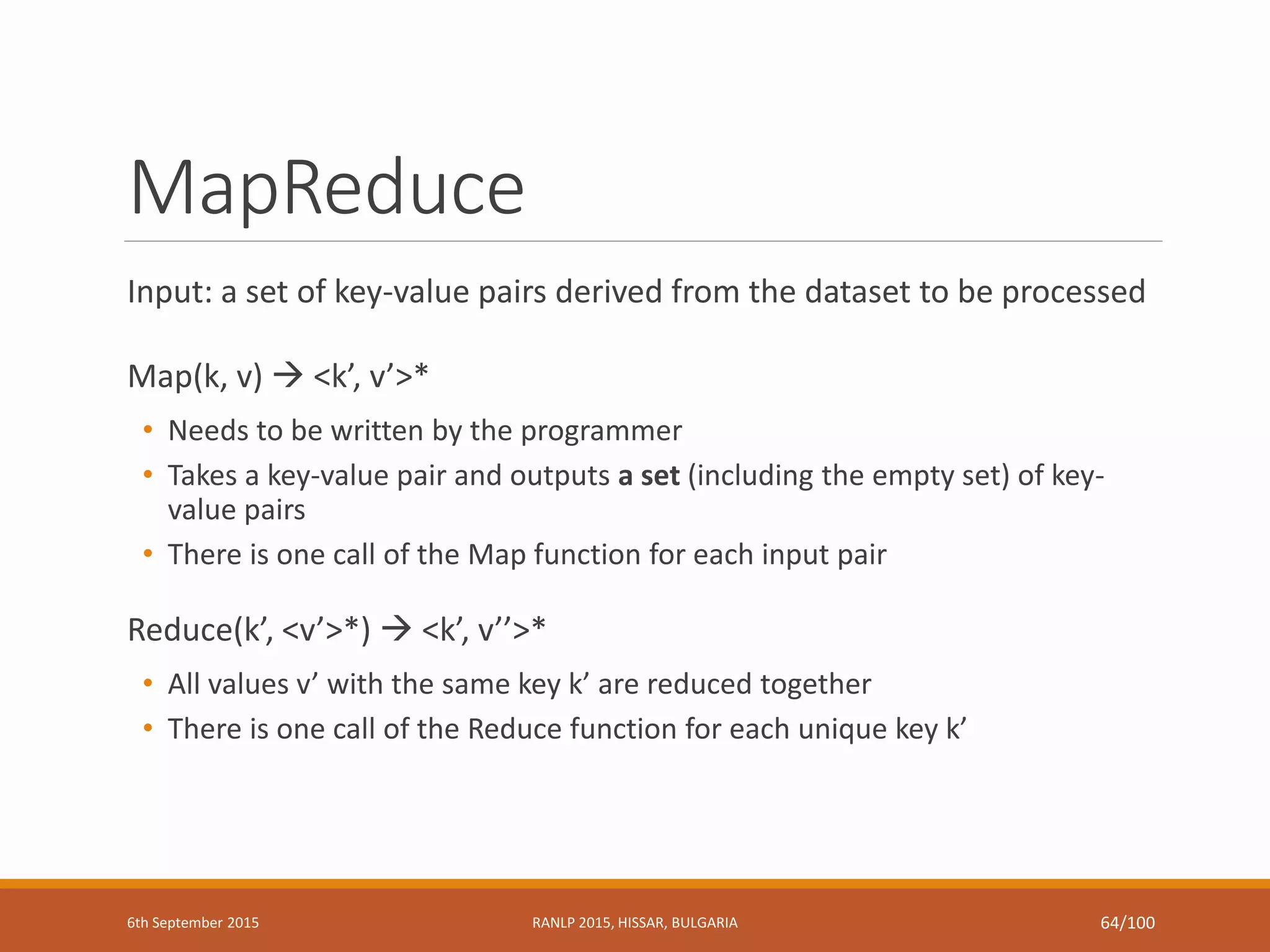 MapReduce

Input: a set of key-value pairs derived from the dataset to be processed

Map(k, v) → <k’, v’>*

• Needs to be written by the programmer
• Takes a key-value pair and outputs **a set** (including the empty set) of key-value pairs
• There is one call of the Map function for each input pair

Reduce(k’, <v’>*) → <k’, v’’>*

• All values v’ with the same key k’ are reduced together
• There is one call of the Reduce function for each unique key k’

6th September 2015 RANLP 2015, HISSAR, BULGARIA 64/100